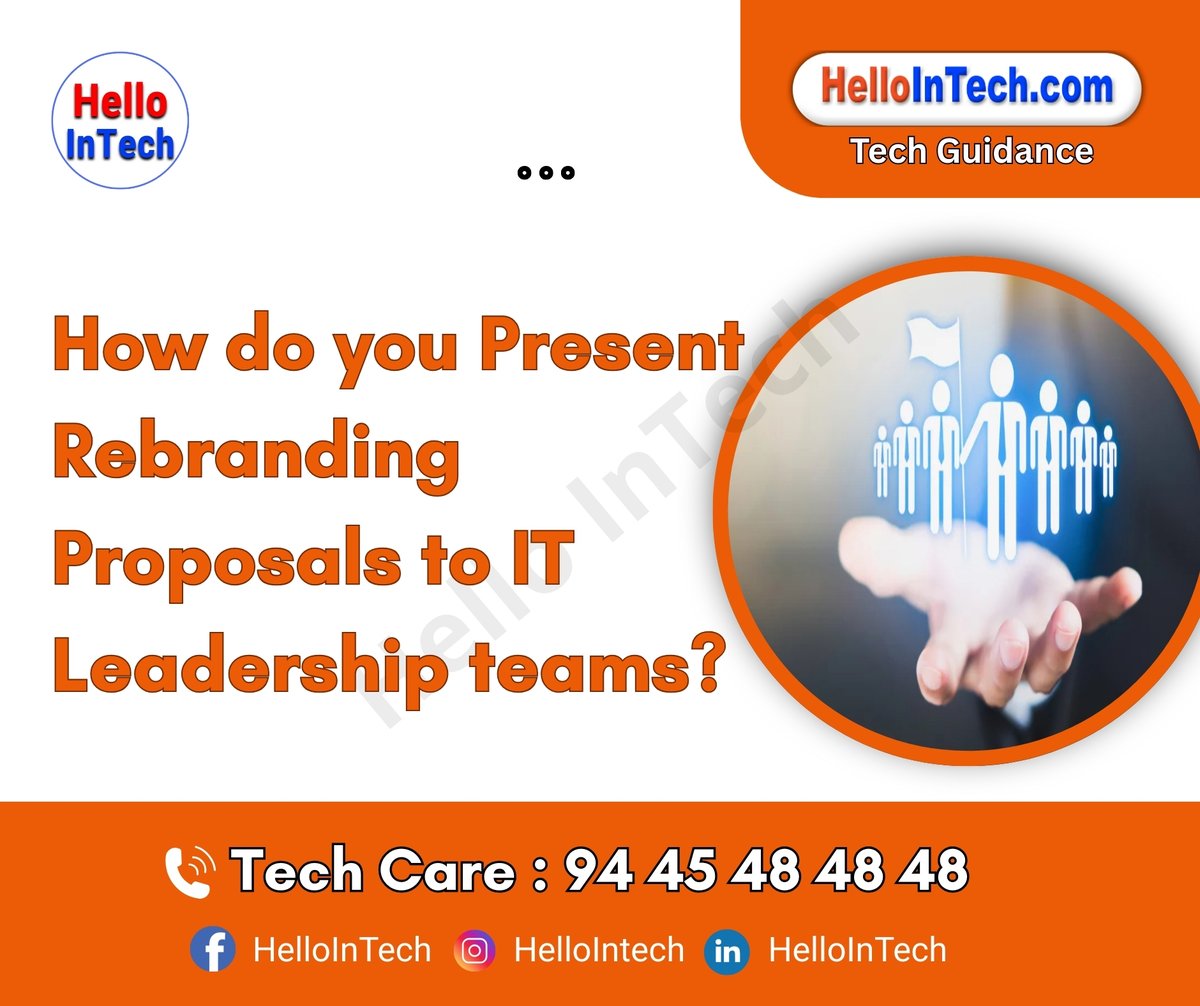 Hello InTech

HelloInTech.com
Tech Guidance

How do you Present Rebranding Proposals to IT Leadership teams?

Hello InTech

Tech Care : 94 45 48 48 48

HelloInTech HelloIntech HelloInTech